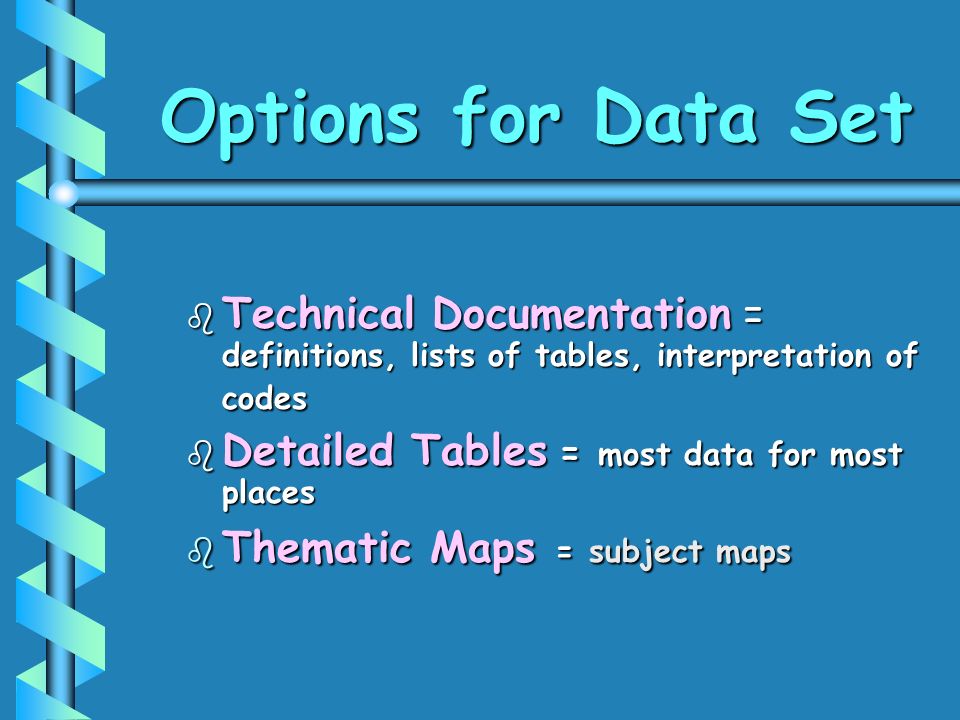 Options for Data Set

Technical Documentation = definitions, lists of tables, interpretation of codes

Detailed Tables = most data for most places

Thematic Maps = subject maps